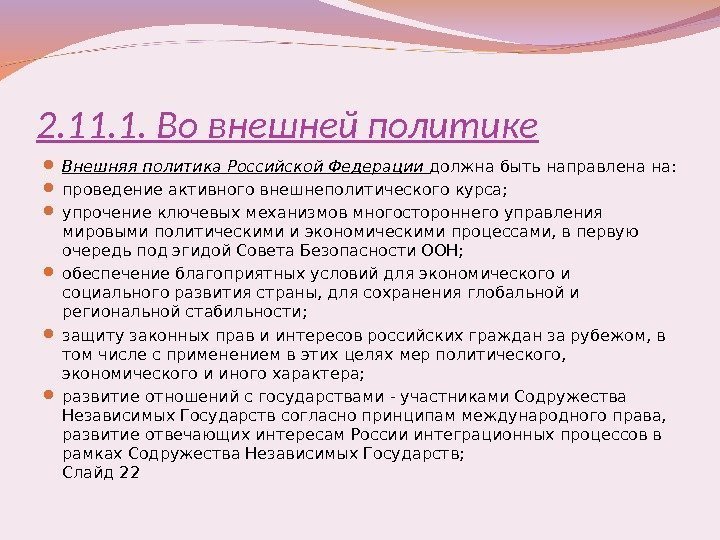 2.11.1. Во внешней политике

Внешняя политика Российской Федерации должна быть направлена на:

проведение активного внешнеполитического курса;

упрочение ключевых механизмов многостороннего управления мировыми политическими и экономическими процессами, в первую очередь под эгидой Совета Безопасности ООН;

обеспечение благоприятных условий для экономического и социального развития страны, для сохранения глобальной и региональной стабильности;

защиту законных прав и интересов российских граждан за рубежом, в том числе с применением в этих целях мер политического, экономического и иного характера;

развитие отношений с государствами - участниками Содружества Независимых Государств согласно принципам международного права, развитие отвечающих интересам России интеграционных процессов в рамках Содружества Независимых Государств;
Слайд 22